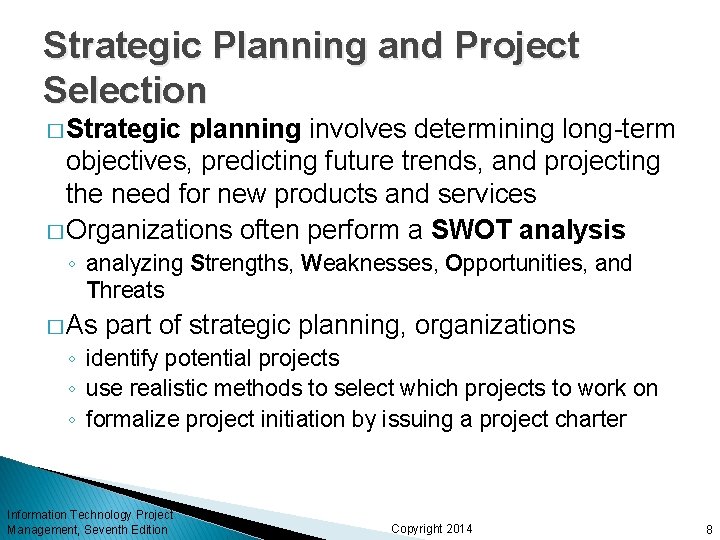 Strategic Planning and Project Selection

□ Strategic planning involves determining long-term objectives, predicting future trends, and projecting the need for new products and services

□ Organizations often perform a SWOT analysis
◦ analyzing Strengths, Weaknesses, Opportunities, and Threats

□ As part of strategic planning, organizations
◦ identify potential projects
◦ use realistic methods to select which projects to work on
◦ formalize project initiation by issuing a project charter

Information Technology Project Management, Seventh Edition

Copyright 2014

8